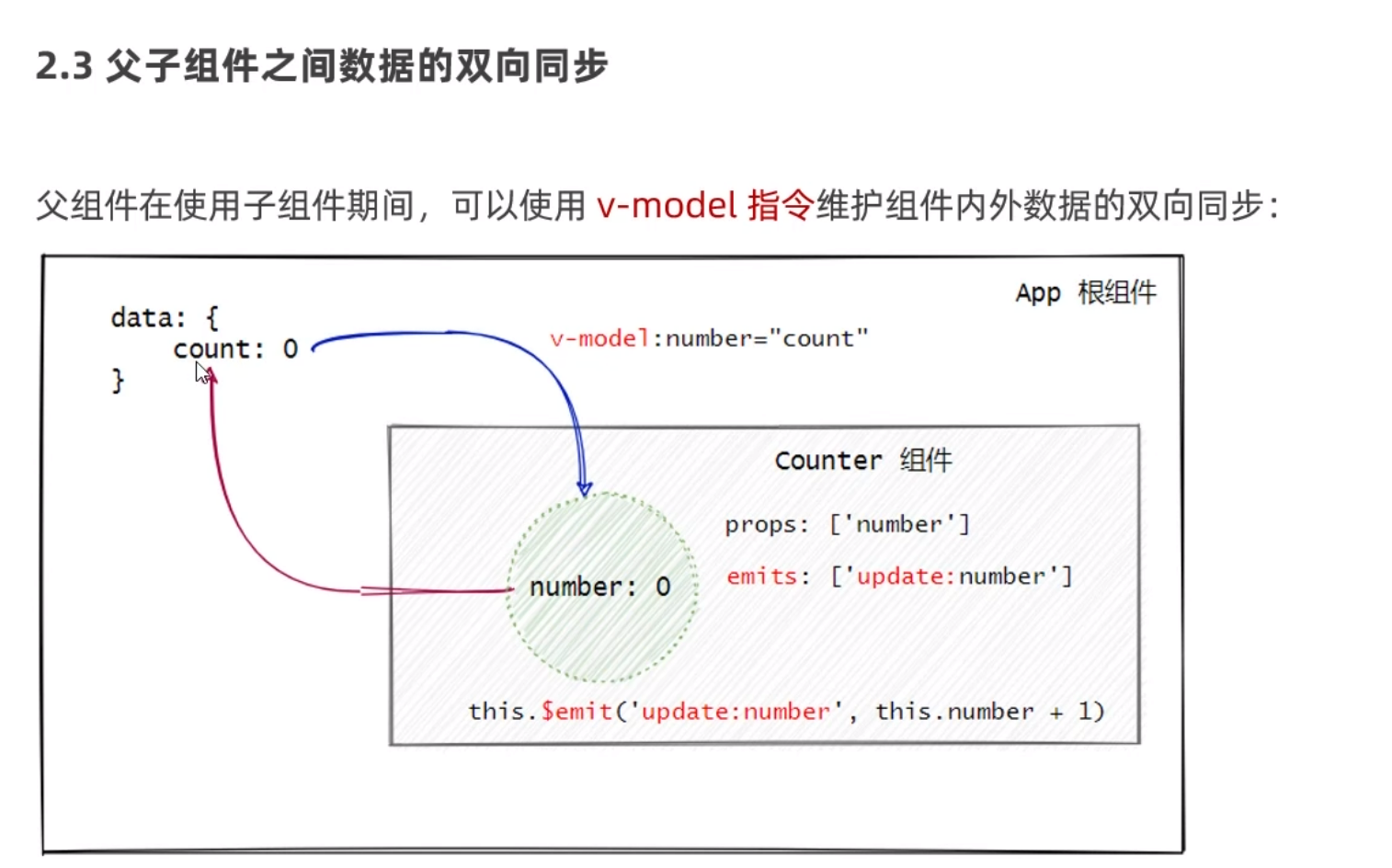 2.3 父子组件之间数据的双向同步

父组件在使用子组件期间，可以使用 v-model 指令维护组件内外数据的双向同步：

App 根组件

data: {
count: 0
}

v-model:number="count"

Counter 组件

props: ['number']

emits: ['update:number']

number: 0

this.$emit('update:number', this.number + 1)